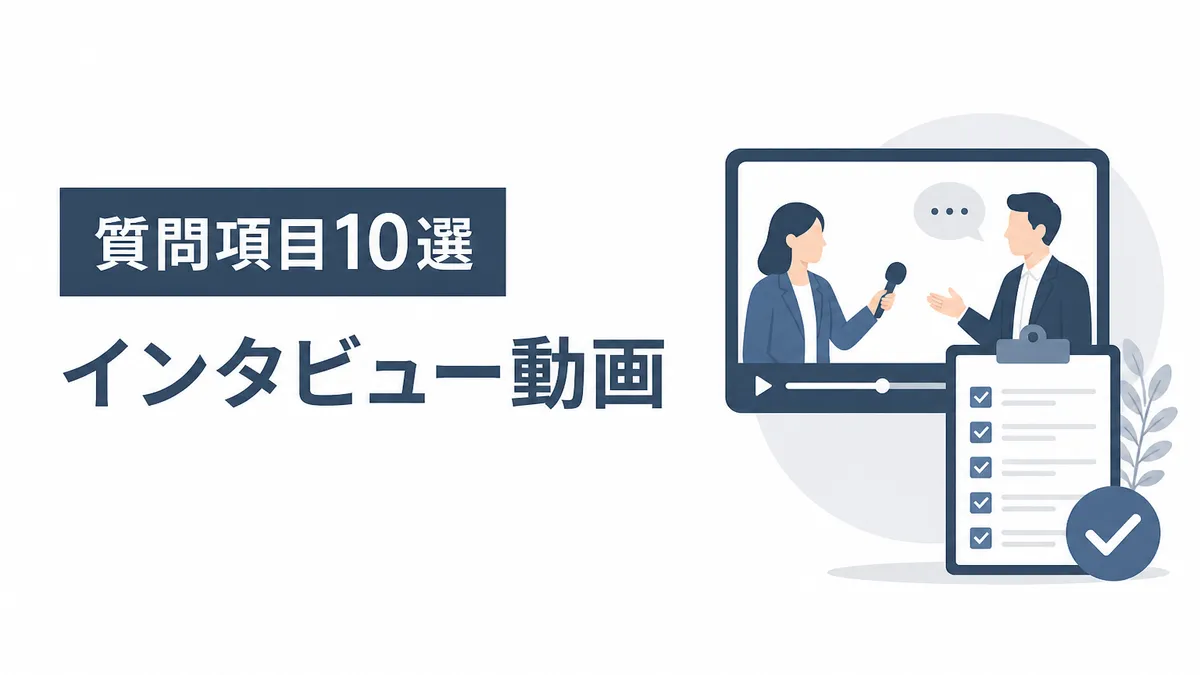 質問項目10選

インタビュー動画